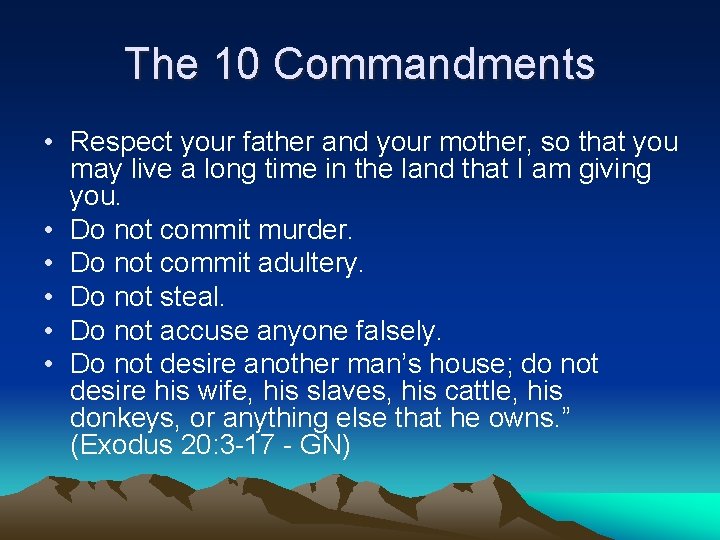 The 10 Commandments

• Respect your father and your mother, so that you may live a long time in the land that I am giving you.
• Do not commit murder.
• Do not commit adultery.
• Do not steal.
• Do not accuse anyone falsely.
• Do not desire another man's house; do not desire his wife, his slaves, his cattle, his donkeys, or anything else that he owns." (Exodus 20:3-17 - GN)